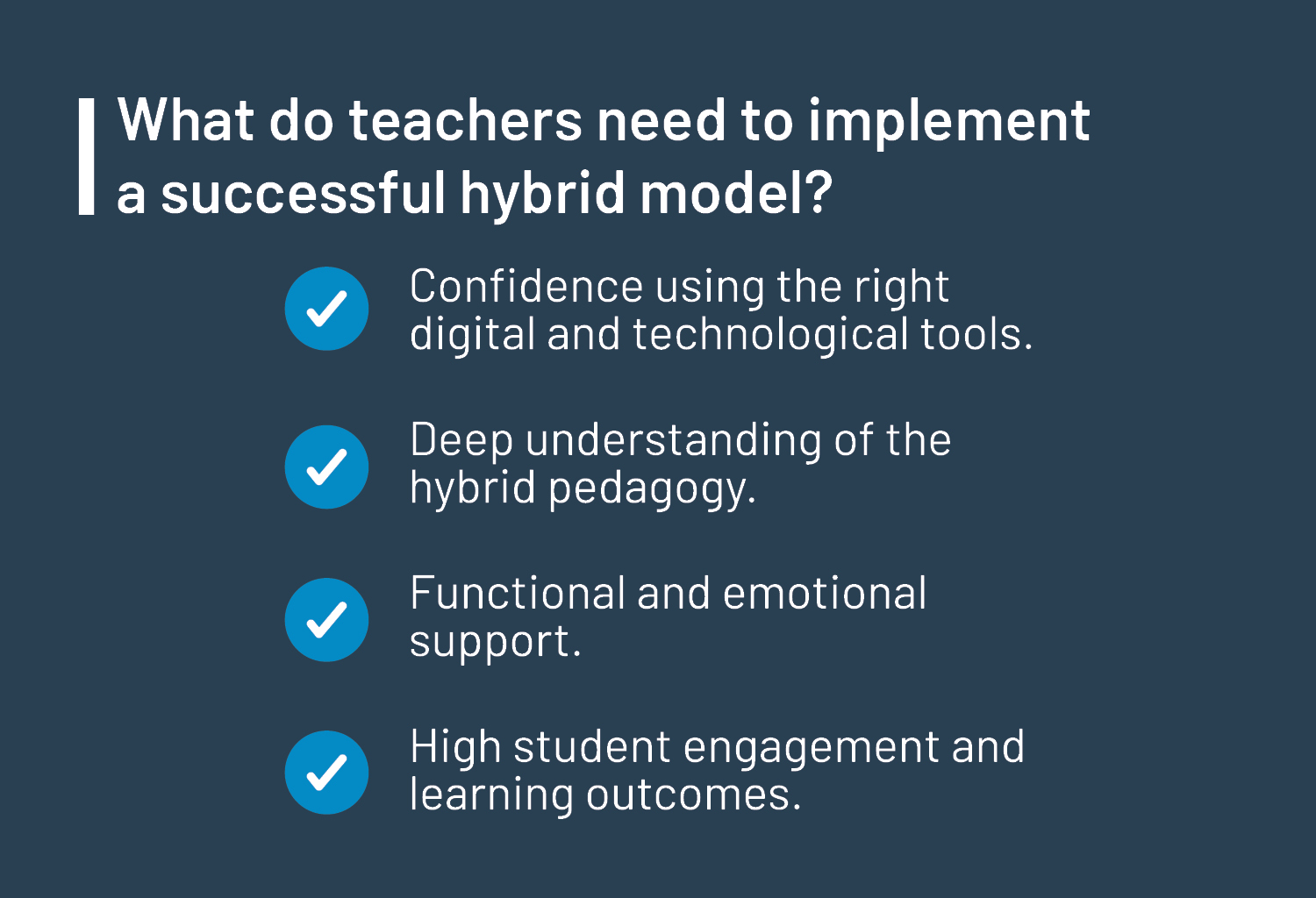 What do teachers need to implement a successful hybrid model?

Confidence using the right digital and technological tools.

Deep understanding of the hybrid pedagogy.

Functional and emotional support.

High student engagement and learning outcomes.